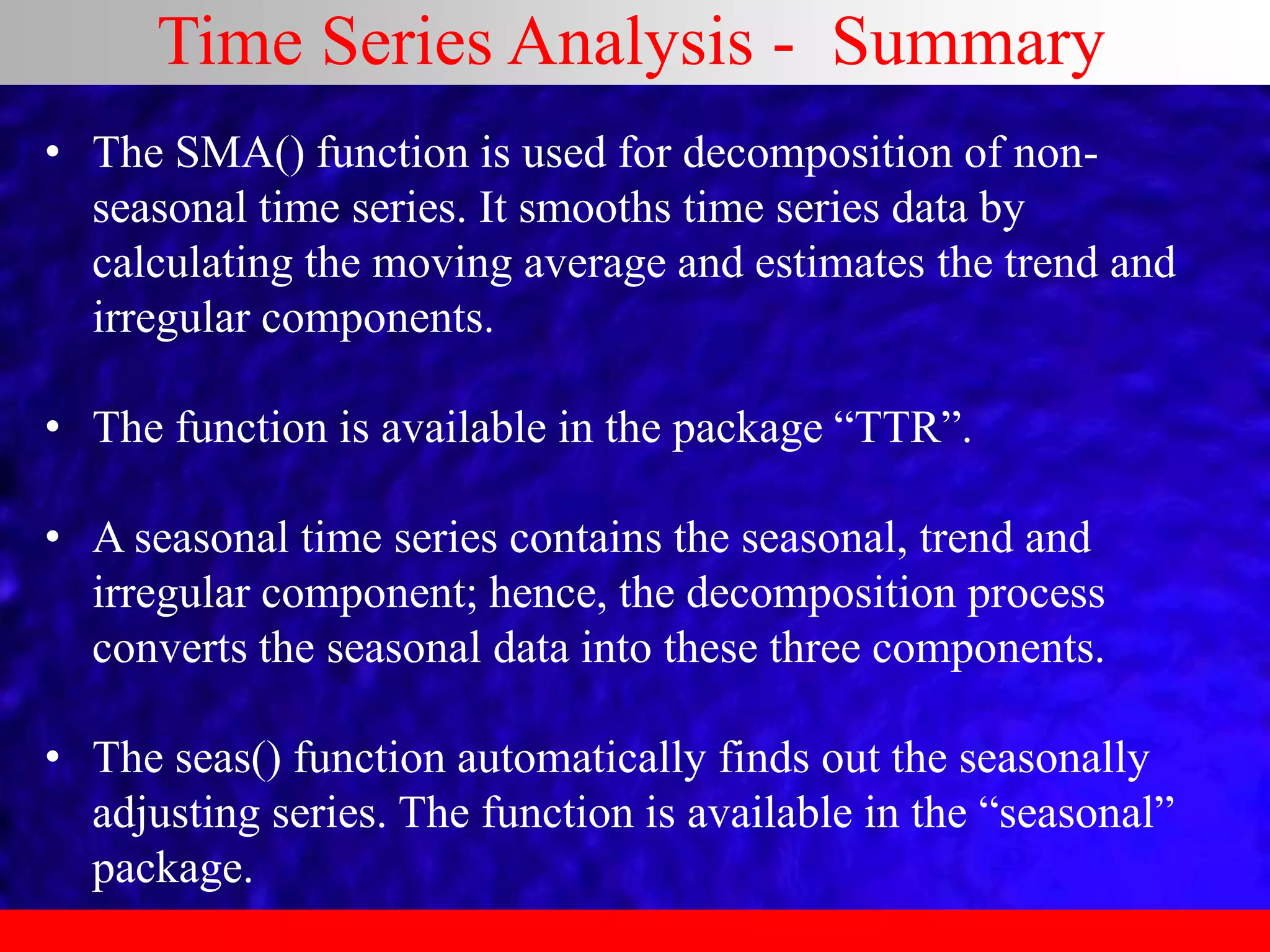 Time Series Analysis - Summary

• The SMA() function is used for decomposition of non-seasonal time series. It smooths time series data by calculating the moving average and estimates the trend and irregular components.

• The function is available in the package “TTR”.

• A seasonal time series contains the seasonal, trend and irregular component; hence, the decomposition process converts the seasonal data into these three components.

• The seas() function automatically finds out the seasonally adjusting series. The function is available in the “seasonal” package.